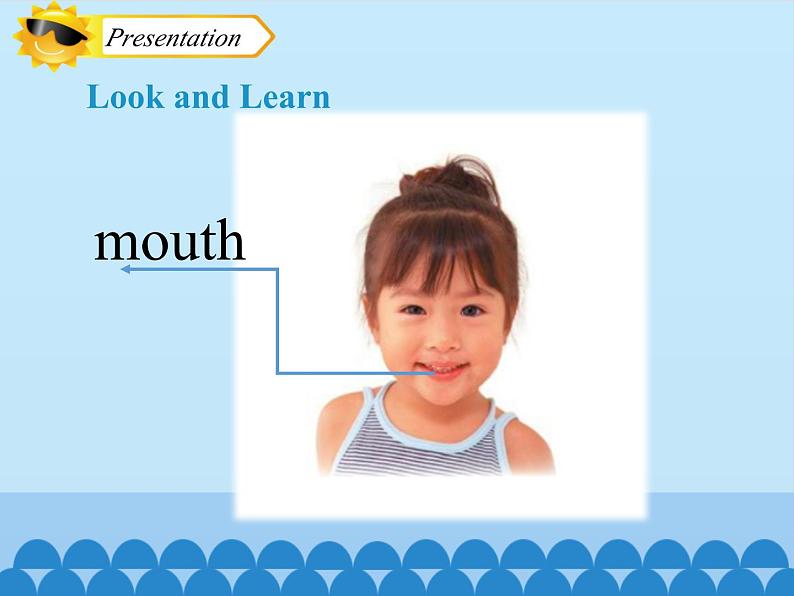 Presentation

Look and Learn

mouth